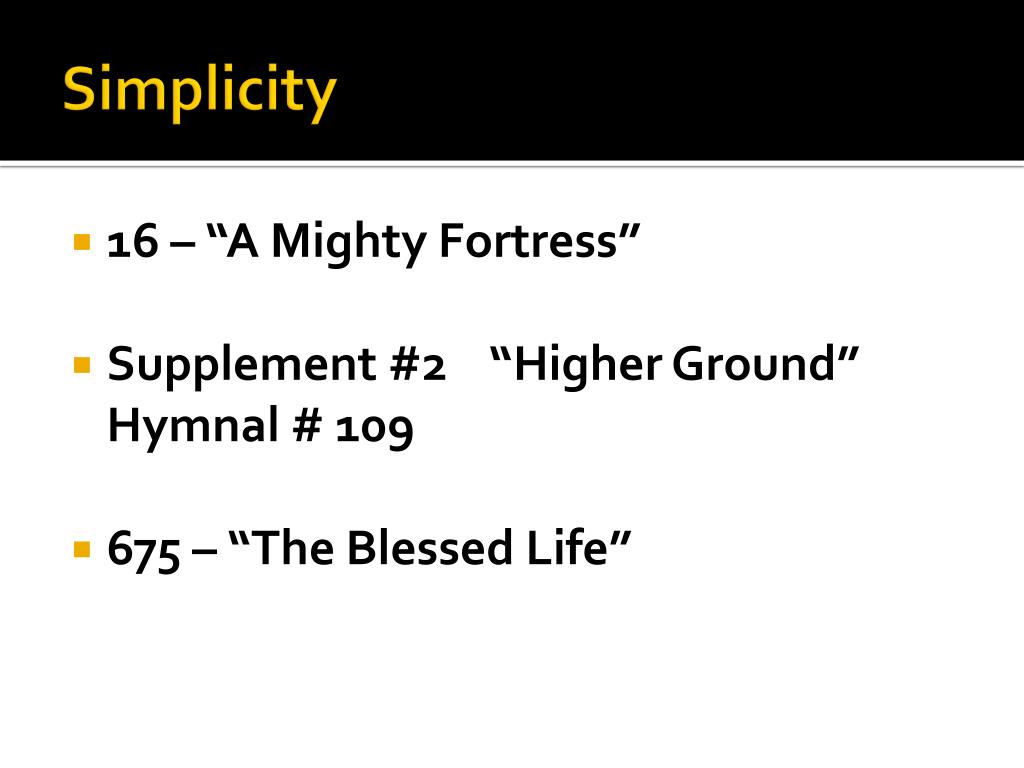 Simplicity

16 – “A Mighty Fortress”

Supplement #2 “Higher Ground” Hymnal # 109

675 – “The Blessed Life”